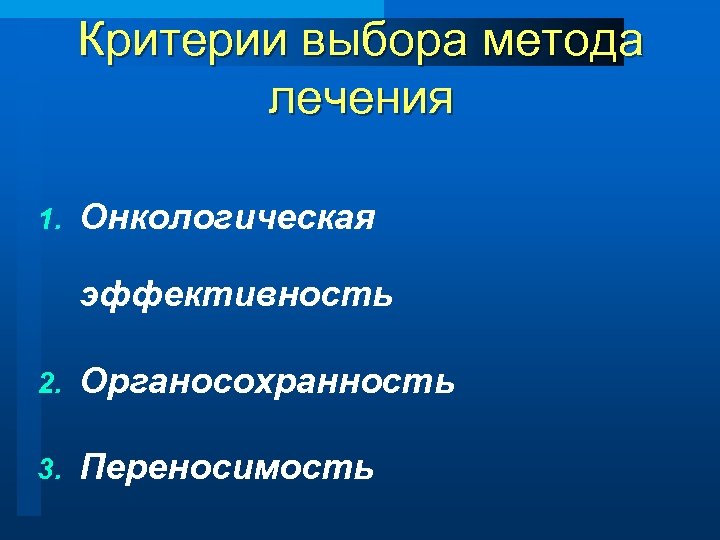 Критерии выбора метода лечения

1. Онкологическая эффективность
2. Органосохранность
3. Переносимость